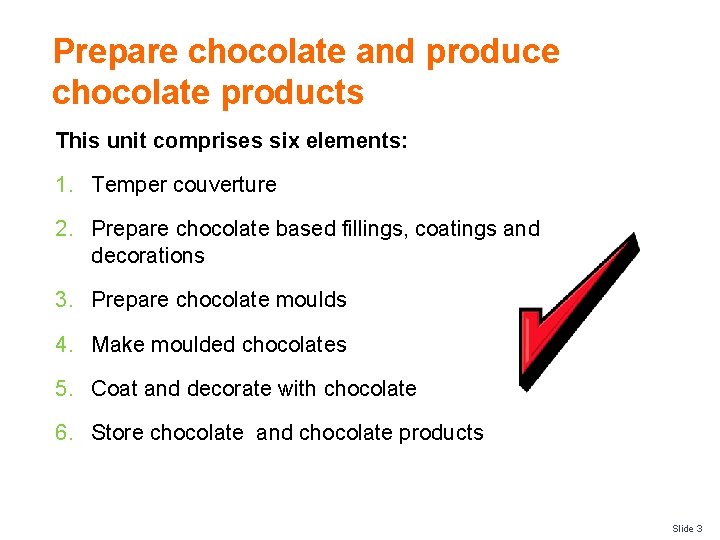 Prepare chocolate and produce chocolate products

This unit comprises six elements:

1. Temper couverture
2. Prepare chocolate based fillings, coatings and decorations
3. Prepare chocolate moulds
4. Make moulded chocolates
5. Coat and decorate with chocolate
6. Store chocolate and chocolate products

Slide 3